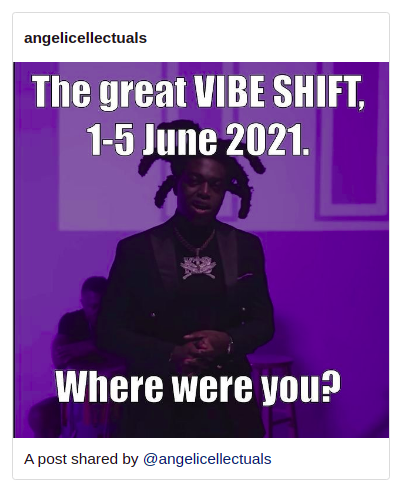 angelicellectuals

The great VIBE SHIFT, 1-5 June 2021.

Where were you?

A post shared by @angelicellectuals